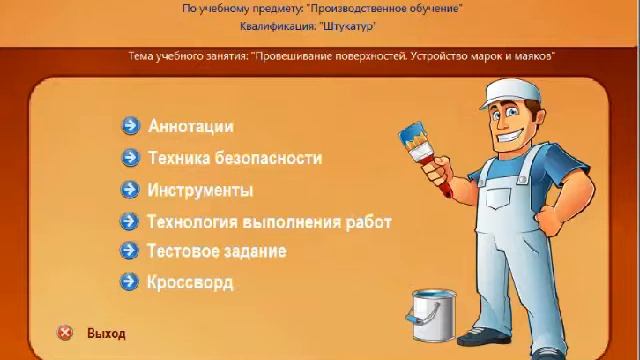 По учебному предмету: "Производственное обучение"
Квалификация: "Штукатур"

Тема учебного занятия: "Провешивание поверхностей. Устройство марок и маяков"

Аннотации
Техника безопасности
Инструменты
Технология выполнения работ
Тестовое задание
Кроссворд

Выход